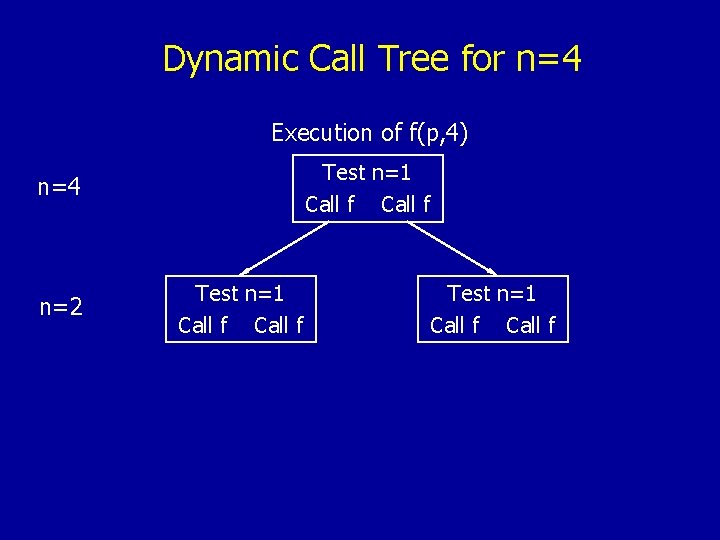 Dynamic Call Tree for n=4

Execution of f(p,4)

n=4

Test n=1
Call f Call f

n=2

Test n=1
Call f Call f

Test n=1
Call f Call f